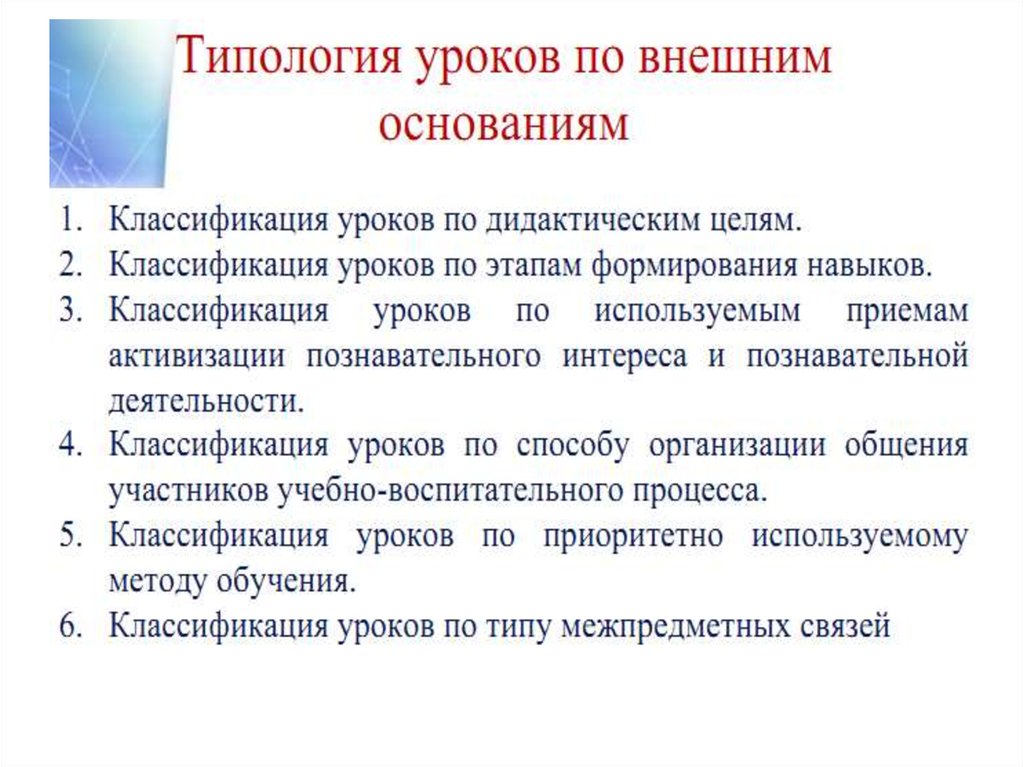 Типология уроков по внешним основаниям

1. Классификация уроков по дидактическим целям.
2. Классификация уроков по этапам формирования навыков.
3. Классификация уроков по используемым приемам активизации познавательного интереса и познавательной деятельности.
4. Классификация уроков по способу организации общения участников учебно-воспитательного процесса.
5. Классификация уроков по приоритетно используемому методу обучения.
6. Классификация уроков по типу межпредметных связей